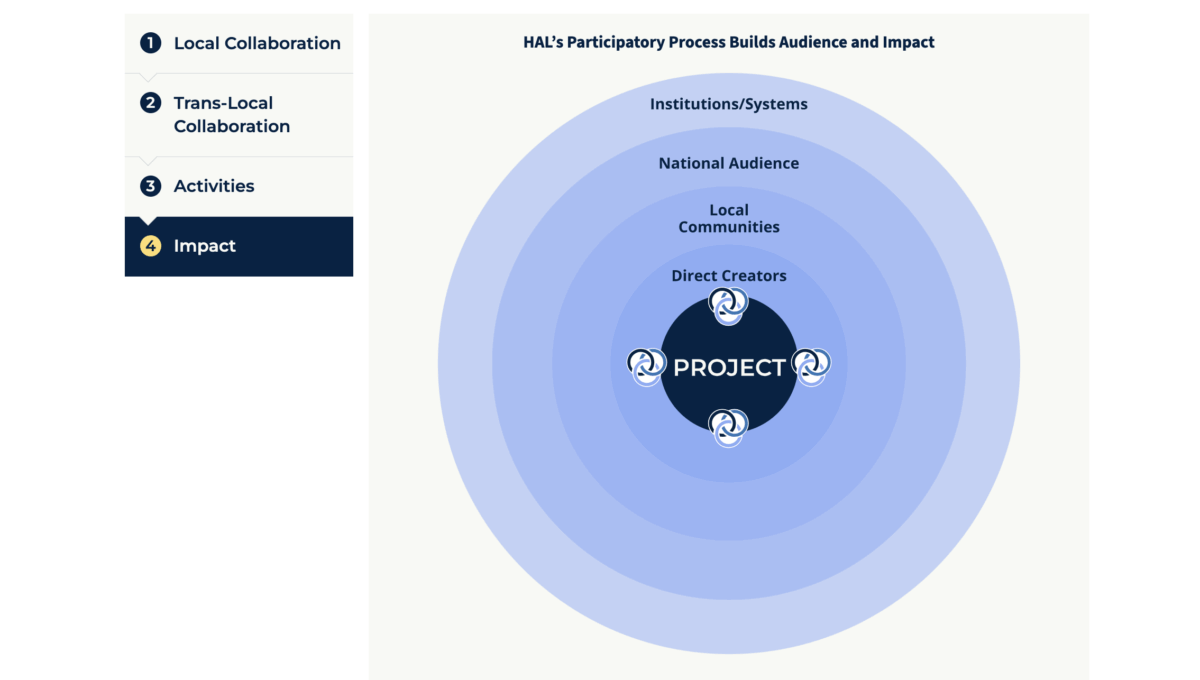 1 Local Collaboration

2 Trans-Local Collaboration

3 Activities

4 Impact

HAL's Participatory Process Builds Audience and Impact

Institutions/Systems

National Audience

Local Communities

Direct Creators

PROJECT